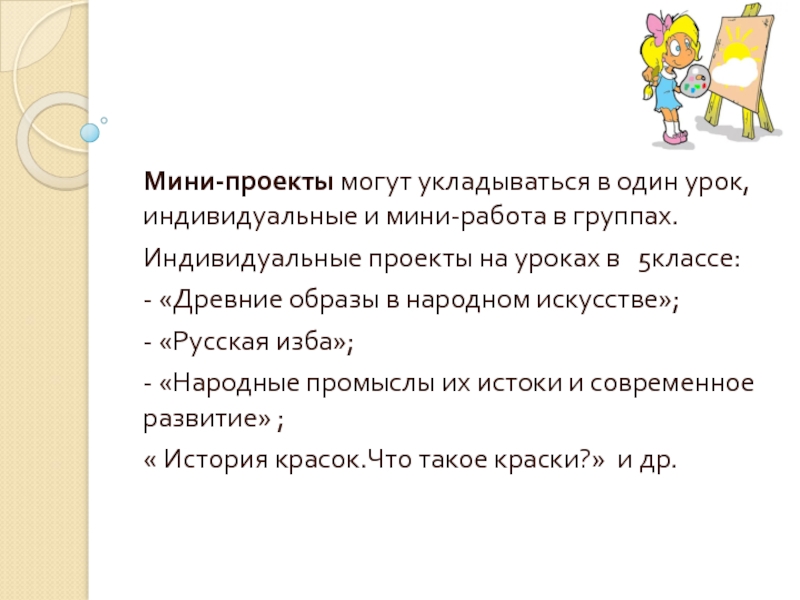 Мини-проекты могут укладываться в один урок, индивидуальные и мини-работа в группах.

Индивидуальные проекты на уроках в 5классе:

- «Древние образы в народном искусстве»;

- «Русская изба»;

- «Народные промыслы их истоки и современное развитие» ;

« История красок.Что такое краски?» и др.